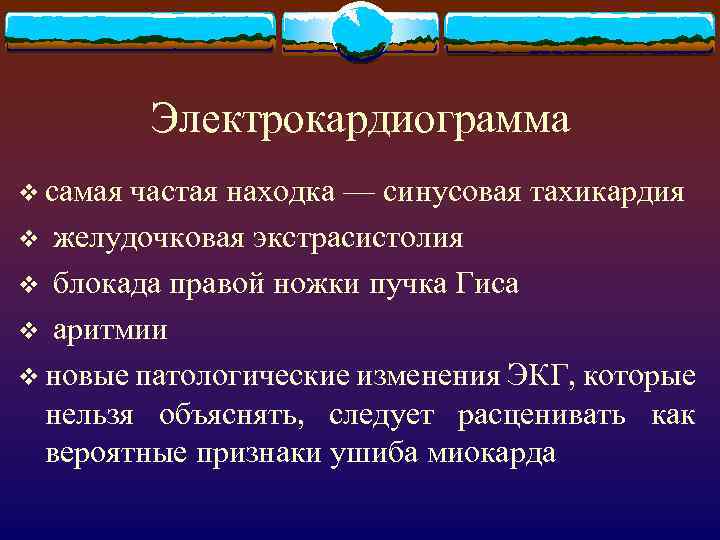 Электрокардиограмма

❖ самая частая находка — синусовая тахикардия

❖ желудочковая экстрасистолия

❖ блокада правой ножки пучка Гиса

❖ аритмии

❖ новые патологические изменения ЭКГ, которые нельзя объяснять, следует расценивать как вероятные признаки ушиба миокарда